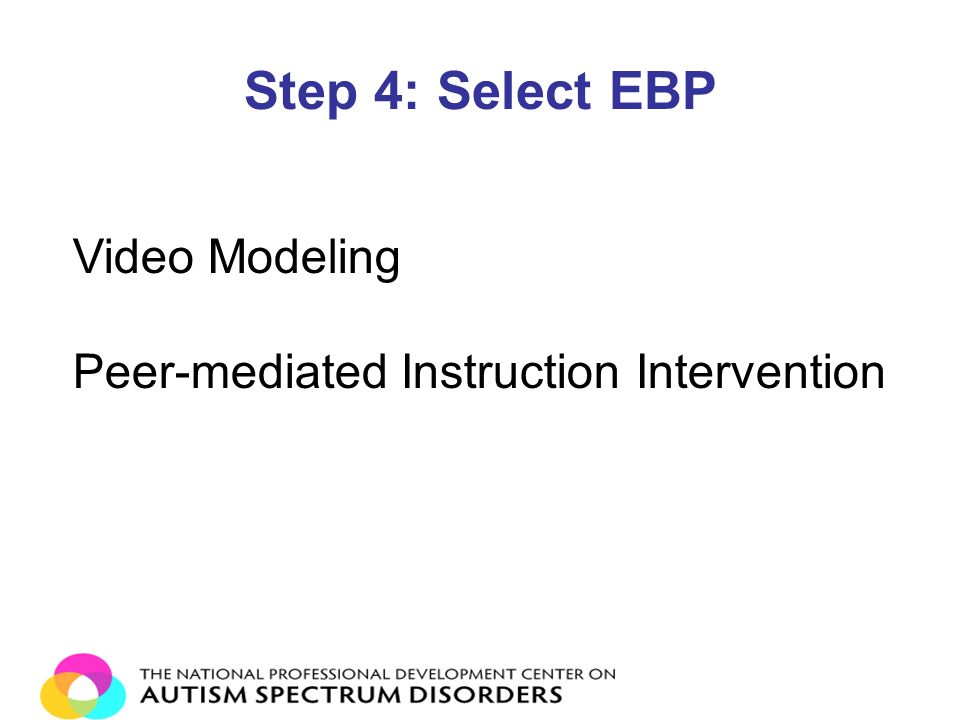 Step 4: Select EBP

Video Modeling

Peer-mediated Instruction Intervention

THE NATIONAL PROFESSIONAL DEVELOPMENT CENTER ON
AUTISM SPECTRUM DISORDERS